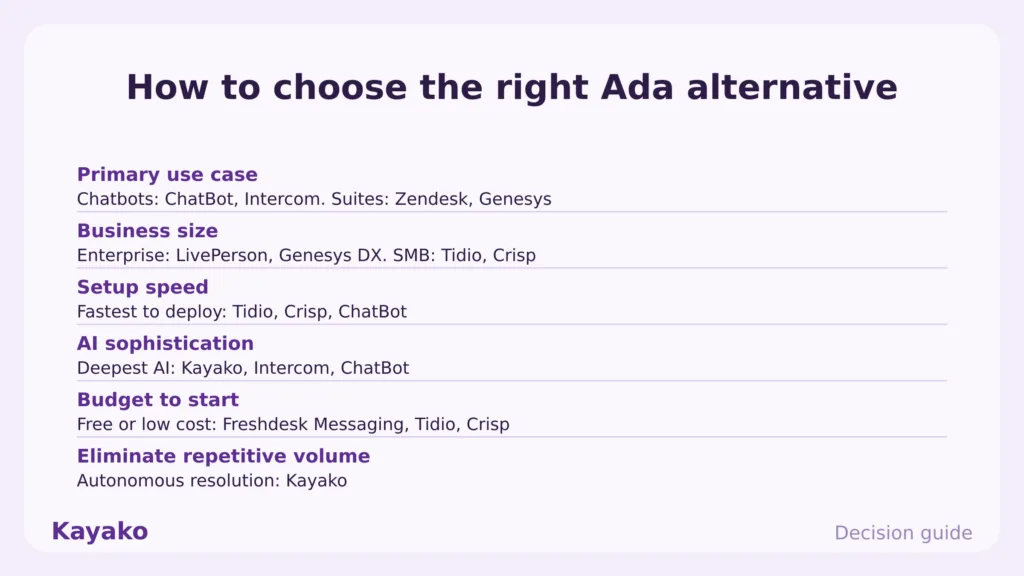 How to choose the right Ada alternative

Primary use case
Chatbots: ChatBot, Intercom. Suites: Zendesk, Genesys

Business size
Enterprise: LivePerson, Genesys DX. SMB: Tidio, Crisp

Setup speed
Fastest to deploy: Tidio, Crisp, ChatBot

AI sophistication
Deepest AI: Kayako, Intercom, ChatBot

Budget to start
Free or low cost: Freshdesk Messaging, Tidio, Crisp

Eliminate repetitive volume
Autonomous resolution: Kayako

Kayako

Decision guide